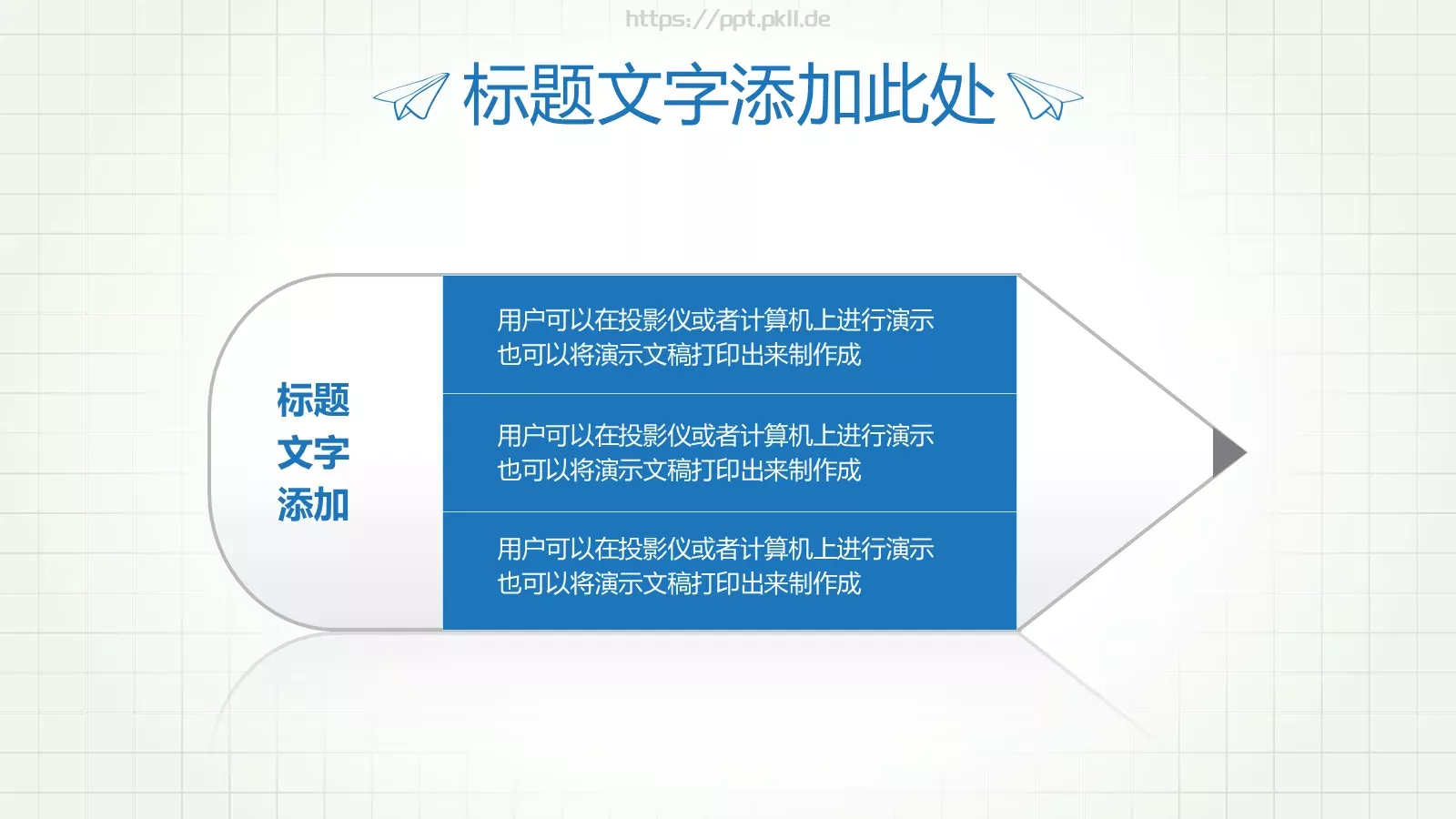 https://ppt.pkll.de

标题文字添加此处

标题
文字
添加

用户可以在投影仪或者计算机上进行演示
也可以将演示文稿打印出来制作成

用户可以在投影仪或者计算机上进行演示
也可以将演示文稿打印出来制作成

用户可以在投影仪或者计算机上进行演示
也可以将演示文稿打印出来制作成